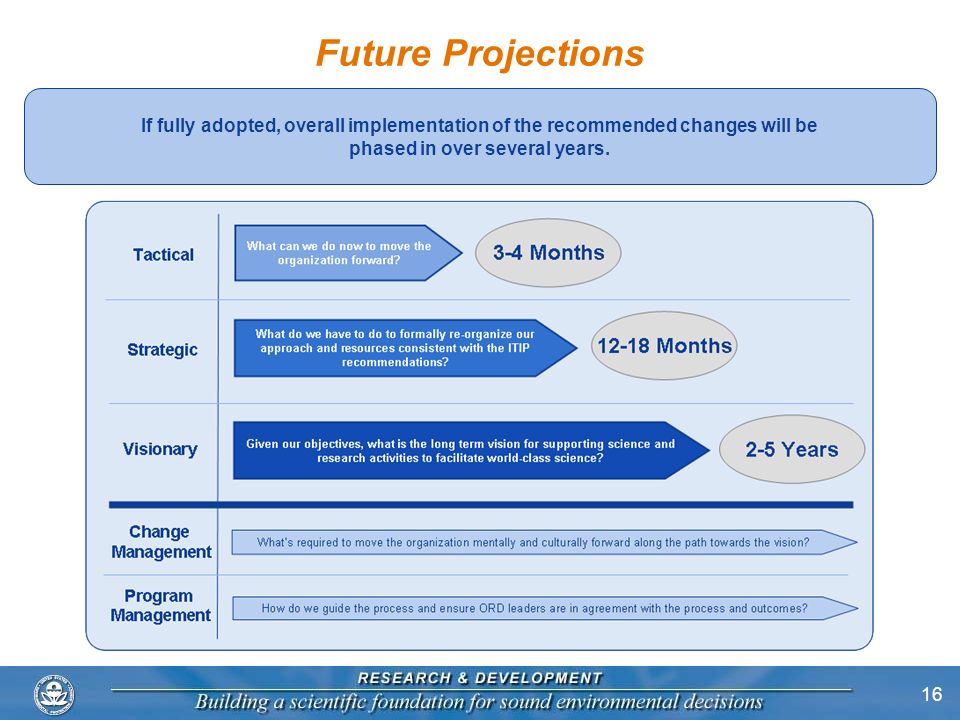 Future Projections

If fully adopted, overall implementation of the recommended changes will be phased in over several years.

Tactical

What can we do now to move the organization forward?

3-4 Months

Strategic

What do we have to do to formally re-organize our approach and resources consistent with the ITIP recommendations?

12-18 Months

Visionary

Given our objectives, what is the long term vision for supporting science and research activities to facilitate world-class science?

2-5 Years

Change Management

What's required to move the organization mentally and culturally forward along the path towards the vision?

Program Management

How do we guide the process and ensure ORD leaders are in agreement with the process and outcomes?

RESEARCH & DEVELOPMENT

Building a scientific foundation for sound environmental decisions

16